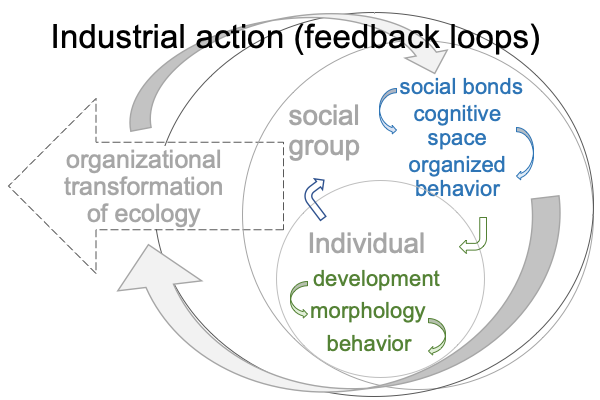 Industrial action (feedback loops)

organizational transformation of ecology

social group

social bonds
cognitive space
organized behavior

Individual

development
morphology
behavior